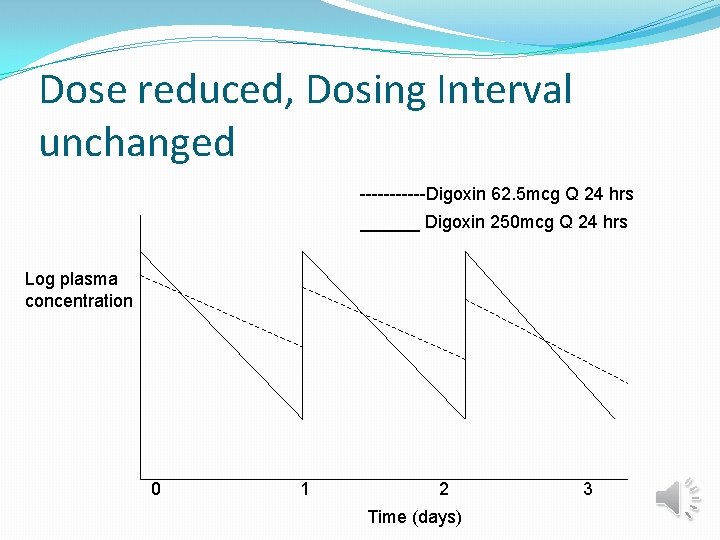 Dose reduced, Dosing Interval unchanged

-----------Digoxin 62.5mcg Q 24 hrs

______ Digoxin 250mcg Q 24 hrs

Log plasma concentration

0

1

2

3

Time (days)